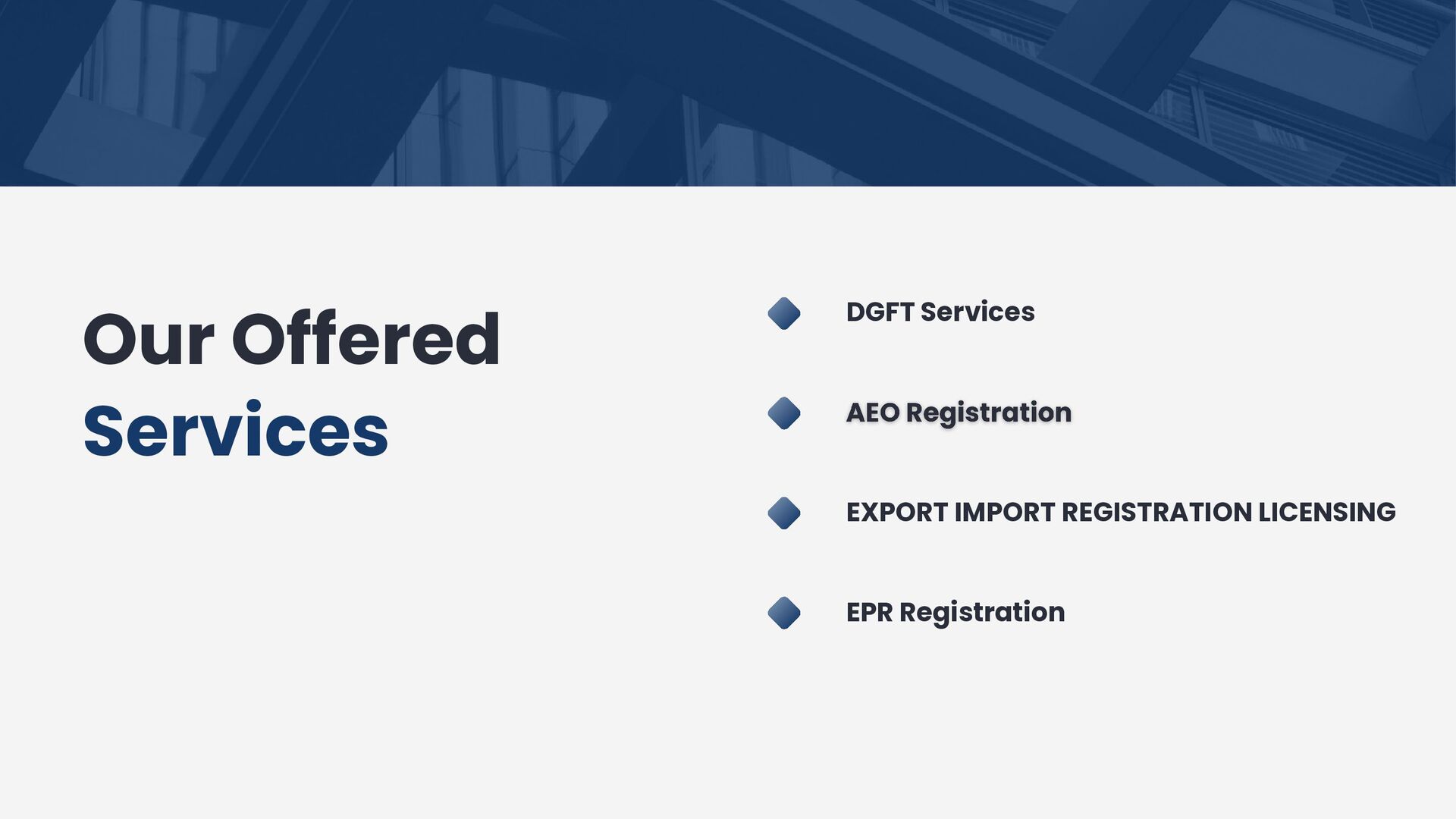 Our Offered Services

DGFT Services

AEO Registration

EXPORT IMPORT REGISTRATION LICENSING

EPR Registration